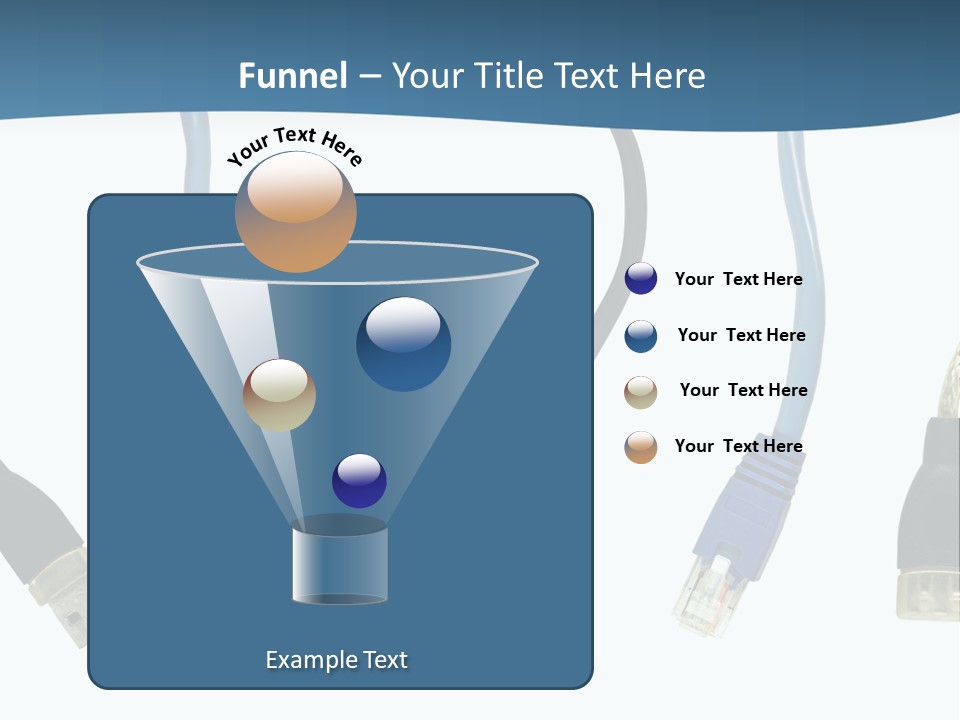 Funnel – Your Title Text Here

Your Text Here

Your Text Here

Your Text Here

Your Text Here

Your Text Here

Example Text